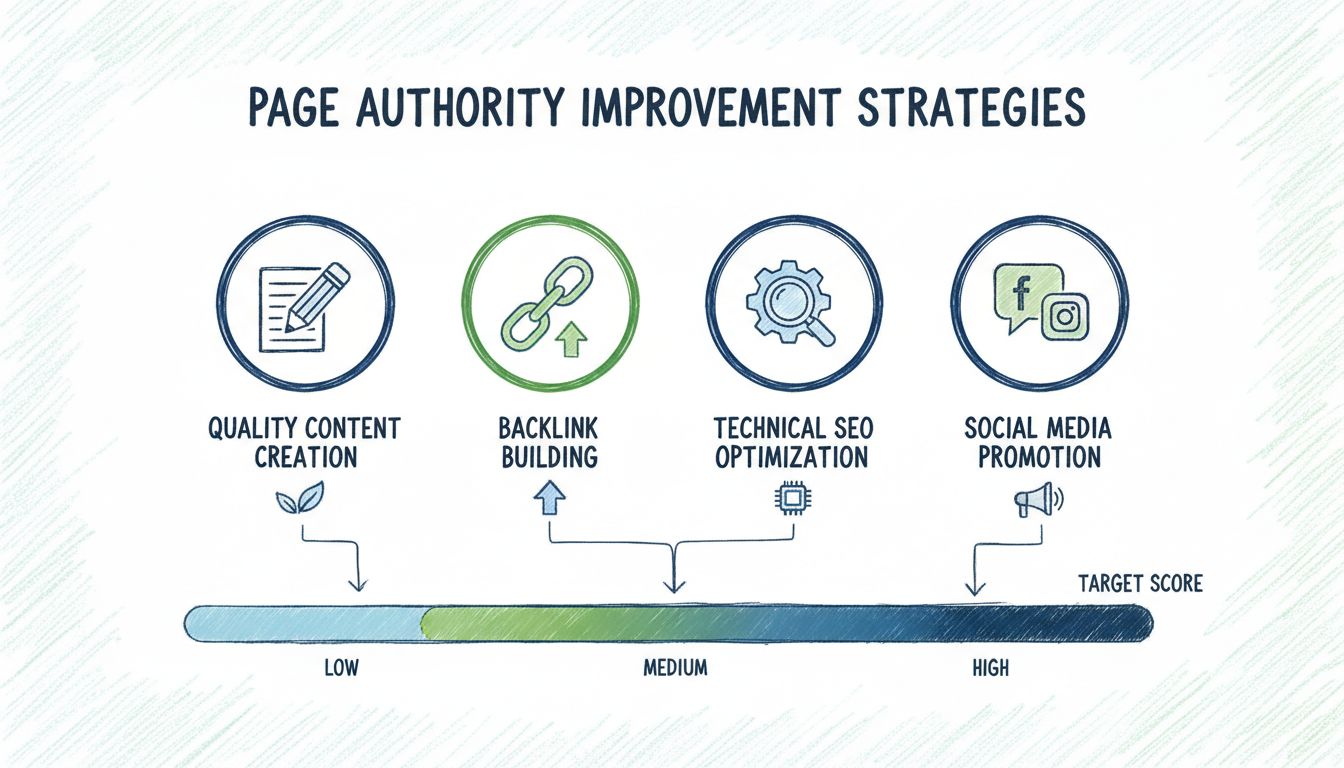 PAGE AUTHORITY IMPROVEMENT STRATEGIES

f

QUALITY CONTENT CREATION

BACKLINK BUILDING

TECHNICAL SEO OPTIMIZATION

SOCIAL MEDIA PROMOTION

TARGET SCORE

LOW

MEDIUM

HIGH